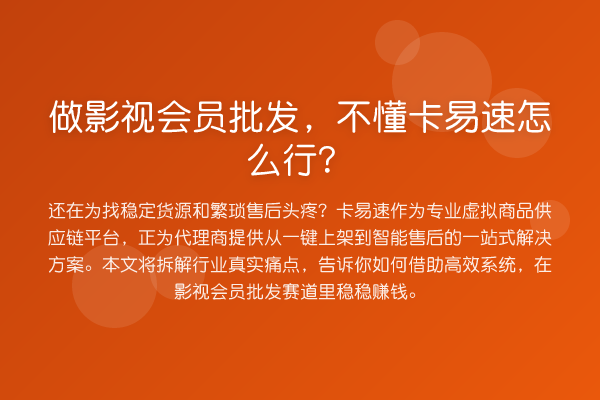 做影视会员批发，不懂卡易速怎么行？

还在为找稳定货源和繁琐售后头疼？卡易速作为专业虚拟商品供应链平台，正为代理商提供从一键上架到智能售后的一站式解决方案。本文将拆解行业真实痛点，告诉你如何借助高效系统，在影视会员批发赛道里稳稳赚钱。